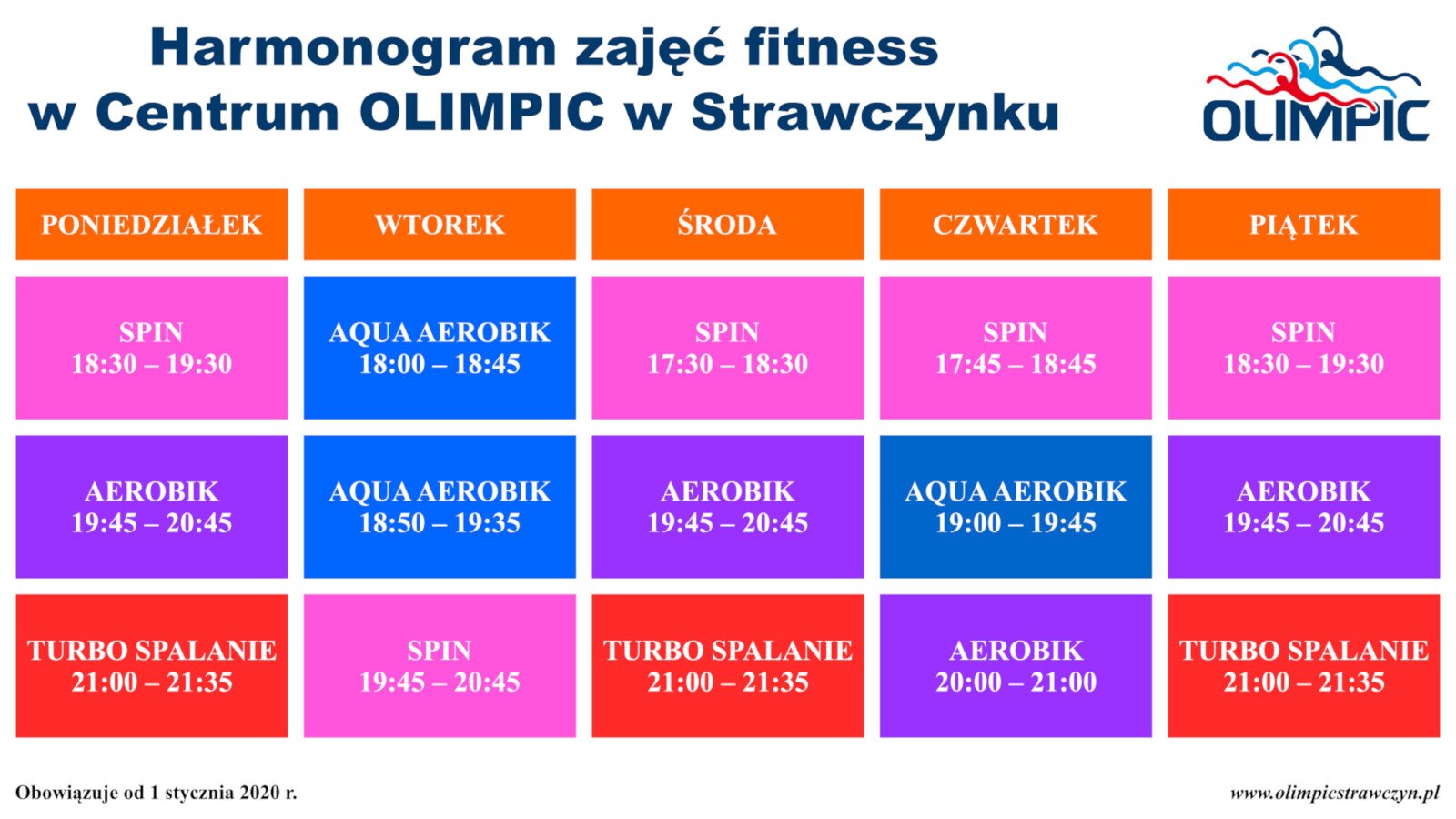 Harmonogram zajęć fitness
w Centrum OLIMPIC w Strawczynku

OLIMPIC

| PONIEDZIAŁEK | WTOREK | ŚRODA | CZWARTEK | PIĄTEK |
|---|---|---|---|---|
| SPIN 18:30 – 19:30 | AQUA AEROBIK 18:00 – 18:45 | SPIN 17:30 – 18:30 | SPIN 17:45 – 18:45 | SPIN 18:30 – 19:30 |
| AEROBIK 19:45 – 20:45 | AQUA AEROBIK 18:50 – 19:35 | AEROBIK 19:45 – 20:45 | AQUA AEROBIK 19:00 – 19:45 | AEROBIK 19:45 – 20:45 |
| TURBO SPALANIE 21:00 – 21:35 | SPIN 19:45 – 20:45 | TURBO SPALANIE 21:00 – 21:35 | AEROBIK 20:00 – 21:00 | TURBO SPALANIE 21:00 – 21:35 |

Obowiązuje od 1 stycznia 2020 r.

www.olimpicstrawczyn.pl